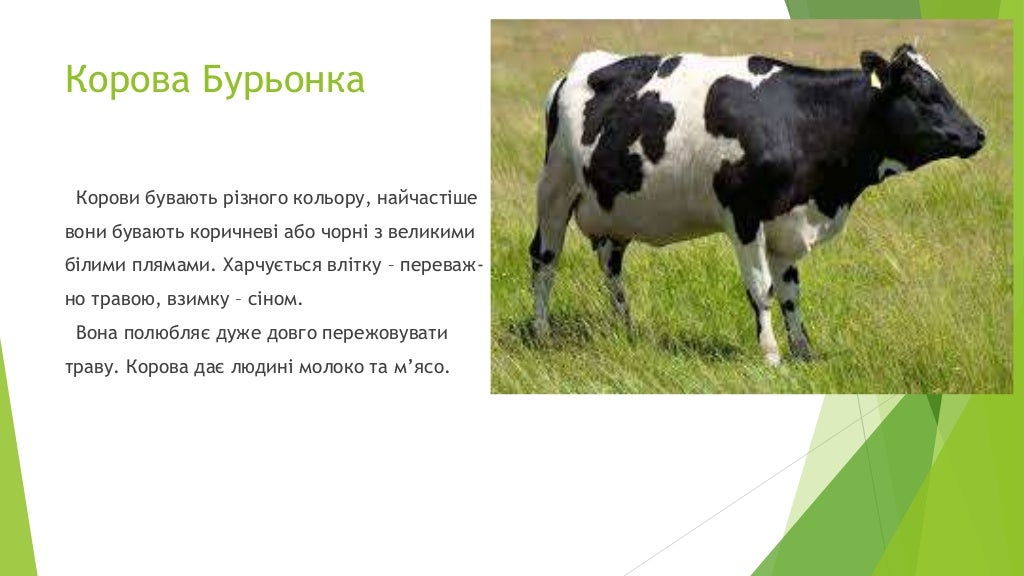 Корова Бурьонка

Корови бувають різного кольору, найчастіше вони бувають коричневі або чорні з великими білими плямами. Харчується влітку – переважно травою, взимку – сіном.
Вона полюбляє дуже довго пережовувати траву. Корова дає людині молоко та м’ясо.